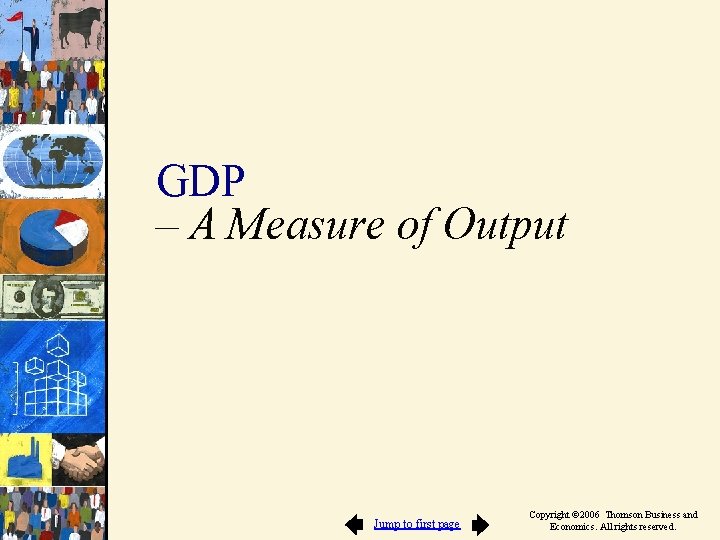 GDP
– A Measure of Output

Jump to first page

Copyright ©2006 Thomson Business and Economics. All rights reserved.